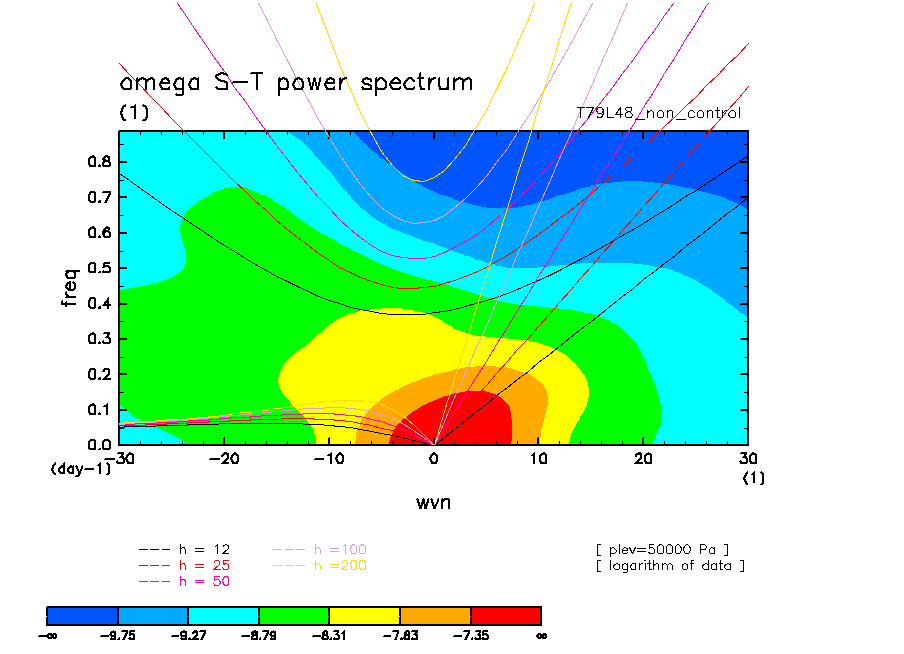 omega S-T power spectrum
(1)
T79L48_non_control

freq
0.8
0.7
0.6
0.5
0.4
0.3
0.2
0.1
0.0
(day-1)
-30 -20 -10 0 10 20 30
(1)
wvn

--- h = 12
--- h = 25
--- h = 50
--- h =100
--- h =200

[ plev=50000 Pa ]
[ logarithm of data ]

-∞ -9.75 -9.27 -8.79 -8.31 -7.83 -7.35 ∞